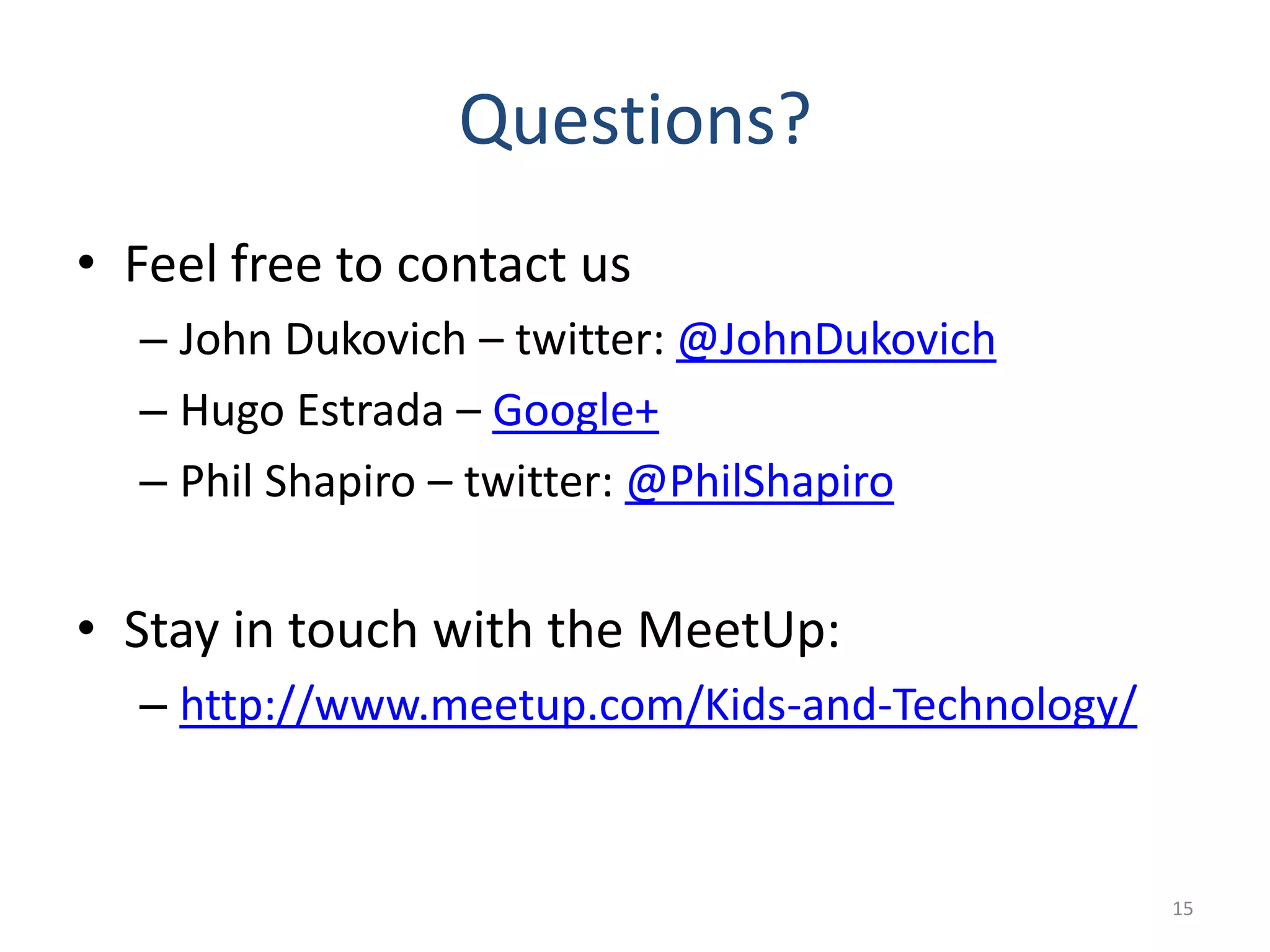 Questions?

• Feel free to contact us
– John Dukovich – twitter: @JohnDukovich
– Hugo Estrada – Google+
– Phil Shapiro – twitter: @PhilShapiro

• Stay in touch with the MeetUp:
– http://www.meetup.com/Kids-and-Technology/

15